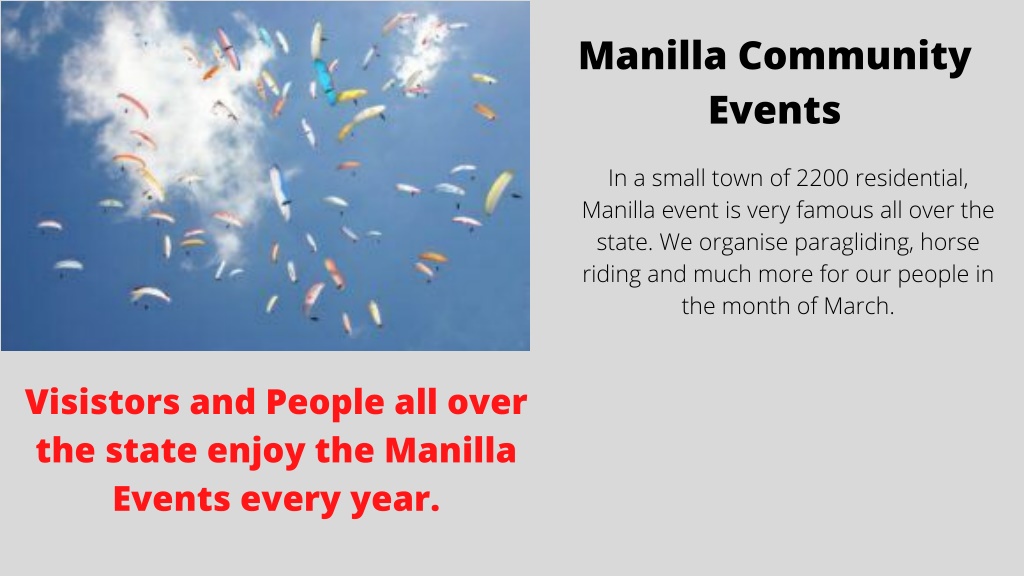 Manilla Community Events

In a small town of 2200 residential, Manilla event is very famous all over the state. We organise paragliding, horse riding and much more for our people in the month of March.

Visistors and People all over the state enjoy the Manilla Events every year.